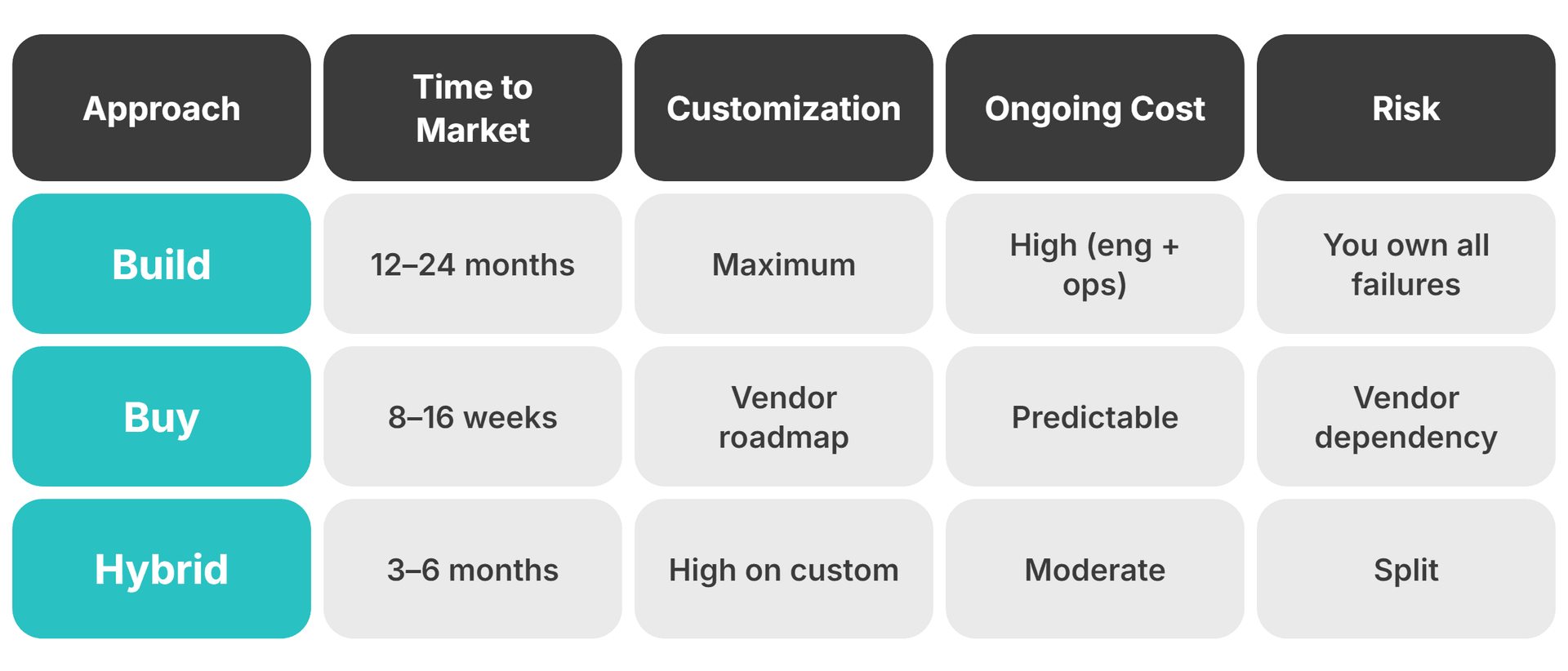 | Approach | Time to Market | Customization | Ongoing Cost | Risk |
|---|---|---|---|---|
| Build | 12–24 months | Maximum | High (eng + ops) | You own all failures |
| Buy | 8–16 weeks | Vendor roadmap | Predictable | Vendor dependency |
| Hybrid | 3–6 months | High on custom | Moderate | Split |